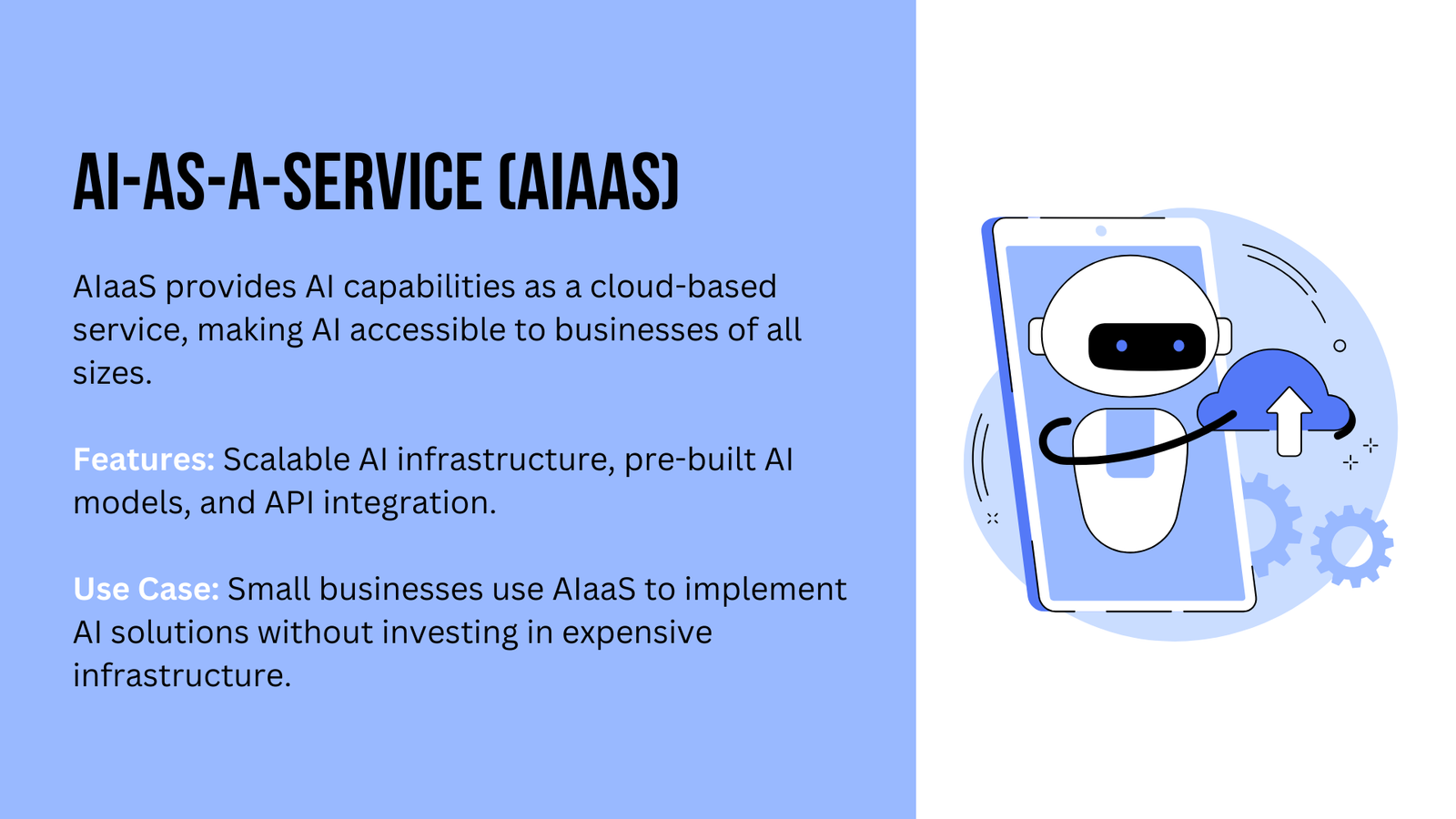 AI-AS-A-SERVICE (AIAAS)

AIaaS provides AI capabilities as a cloud-based service, making AI accessible to businesses of all sizes.

Features: Scalable AI infrastructure, pre-built AI models, and API integration.

Use Case: Small businesses use AIaaS to implement AI solutions without investing in expensive infrastructure.